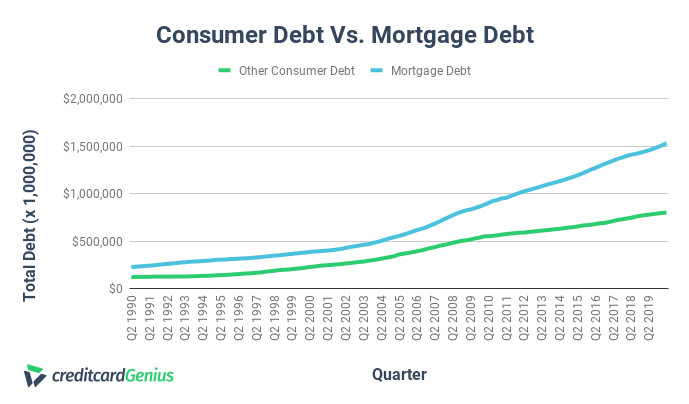 Consumer Debt Vs. Mortgage Debt

Other Consumer Debt
Mortgage Debt

Total Debt (x 1,000,000)

$2,000,000
$1,500,000
$1,000,000
$500,000
$0

Q2 1990
Q2 1991
Q2 1992
Q2 1993
Q2 1994
Q2 1995
Q2 1996
Q2 1997
Q2 1998
Q2 1999
Q2 2000
Q2 2001
Q2 2002
Q2 2003
Q2 2004
Q2 2005
Q2 2006
Q2 2007
Q2 2008
Q2 2009
Q2 2010
Q2 2011
Q2 2012
Q2 2013
Q2 2014
Q2 2015
Q2 2016
Q2 2017
Q2 2018
Q2 2019

creditcardGenius

Quarter